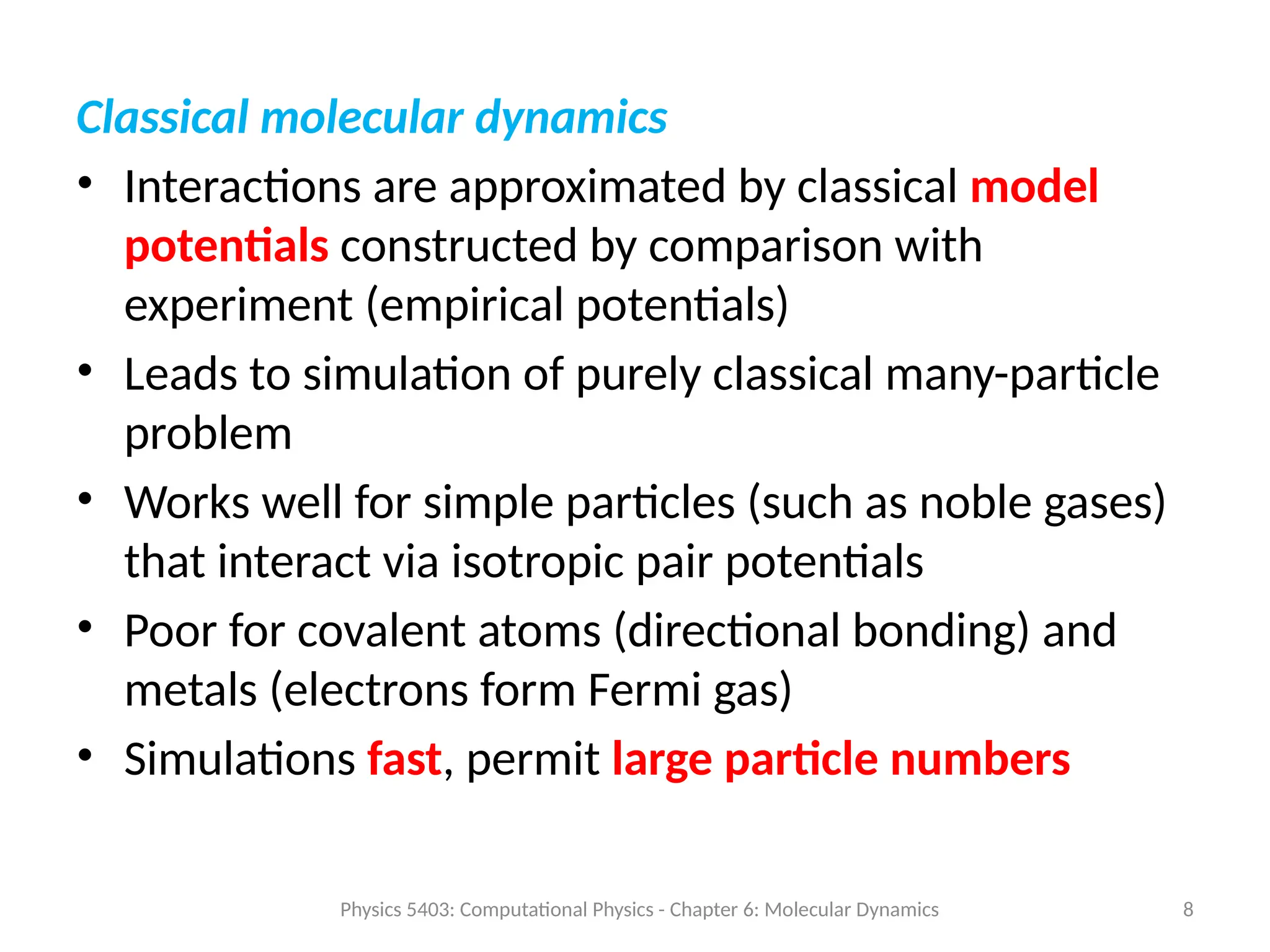 Classical molecular dynamics

• Interactions are approximated by classical model potentials constructed by comparison with experiment (empirical potentials)
• Leads to simulation of purely classical many-particle problem
• Works well for simple particles (such as noble gases) that interact via isotropic pair potentials
• Poor for covalent atoms (directional bonding) and metals (electrons form Fermi gas)
• Simulations fast, permit large particle numbers

Physics 5403: Computational Physics - Chapter 6: Molecular Dynamics 8